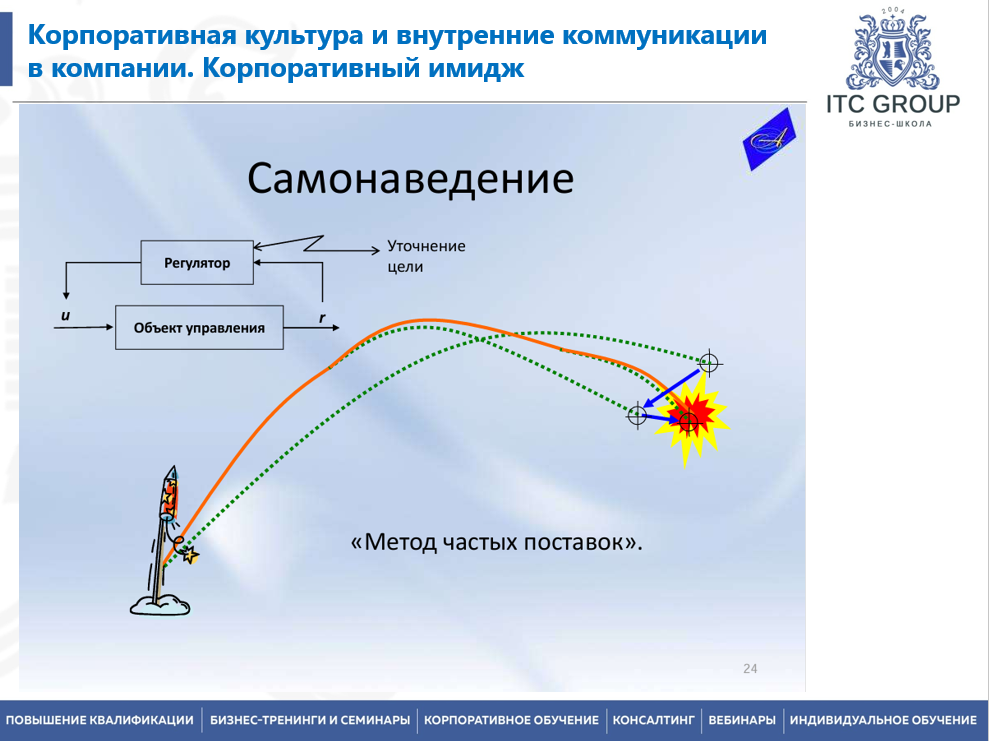 Корпоративная культура и внутренние коммуникации в компании. Корпоративный имидж

2004
ITC GROUP
БИЗНЕС-ШКОЛА

Самонаведение

Регулятор

Уточнение цели

u

Объект управления

r

«Метод частых поставок».

24

ПОВЫШЕНИЕ КВАЛИФИКАЦИИ | БИЗНЕС-ТРЕНИНГИ И СЕМИНАРЫ | КОРПОРАТИВНОЕ ОБУЧЕНИЕ | КОНСАЛТИНГ | ВЕБИНАРЫ | ИНДИВИДУАЛЬНОЕ ОБУЧЕНИЕ